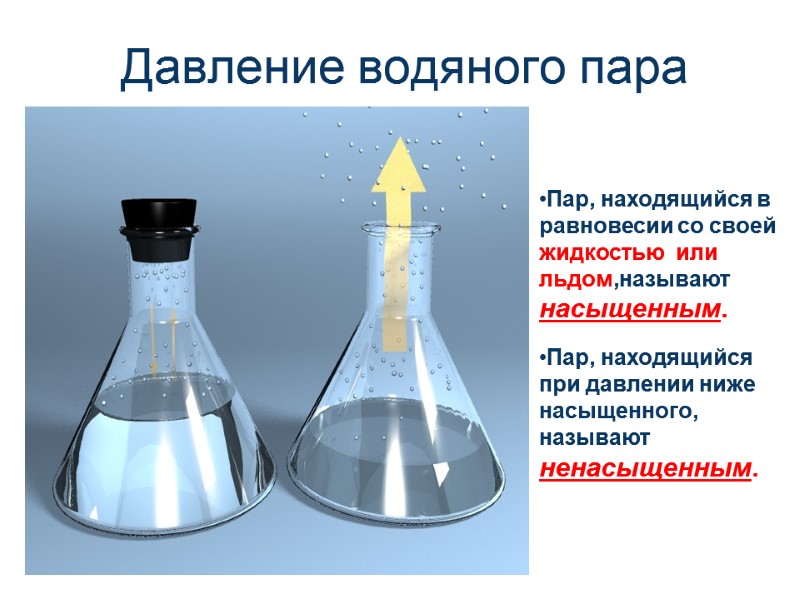 Давление водяного пара

•Пар, находящийся в равновесии со своей жидкостью или льдом,называют насыщенным.

•Пар, находящийся при давлении ниже насыщенного, называют ненасыщенным.